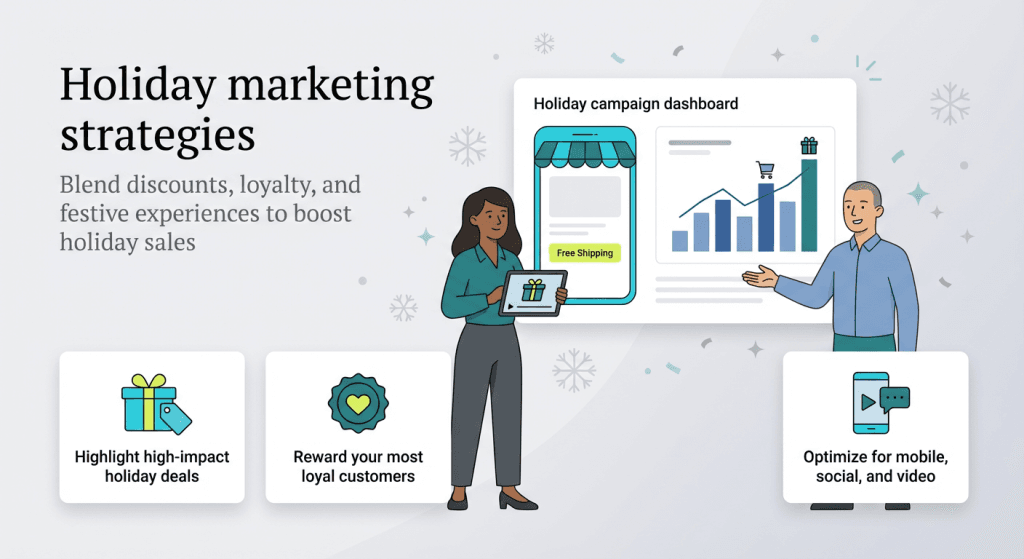 Holiday marketing strategies

Blend discounts, loyalty, and festive experiences to boost holiday sales

Holiday campaign dashboard

Free Shipping

Highlight high-impact holiday deals

Reward your most loyal customers

Optimize for mobile, social, and video